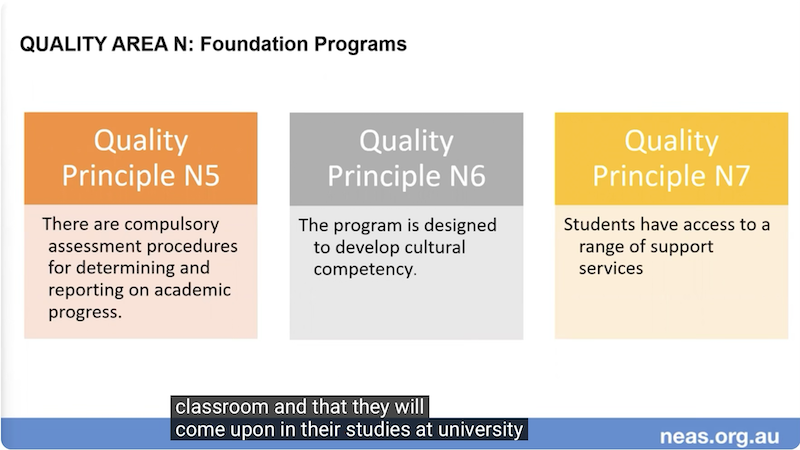 QUALITY AREA N: Foundation Programs

Quality Principle N5

There are compulsory assessment procedures for determining and reporting on academic progress.

Quality Principle N6

The program is designed to develop cultural competency.

Quality Principle N7

Students have access to a range of support services

classroom and that they will come upon in their studies at university

neas.org.au